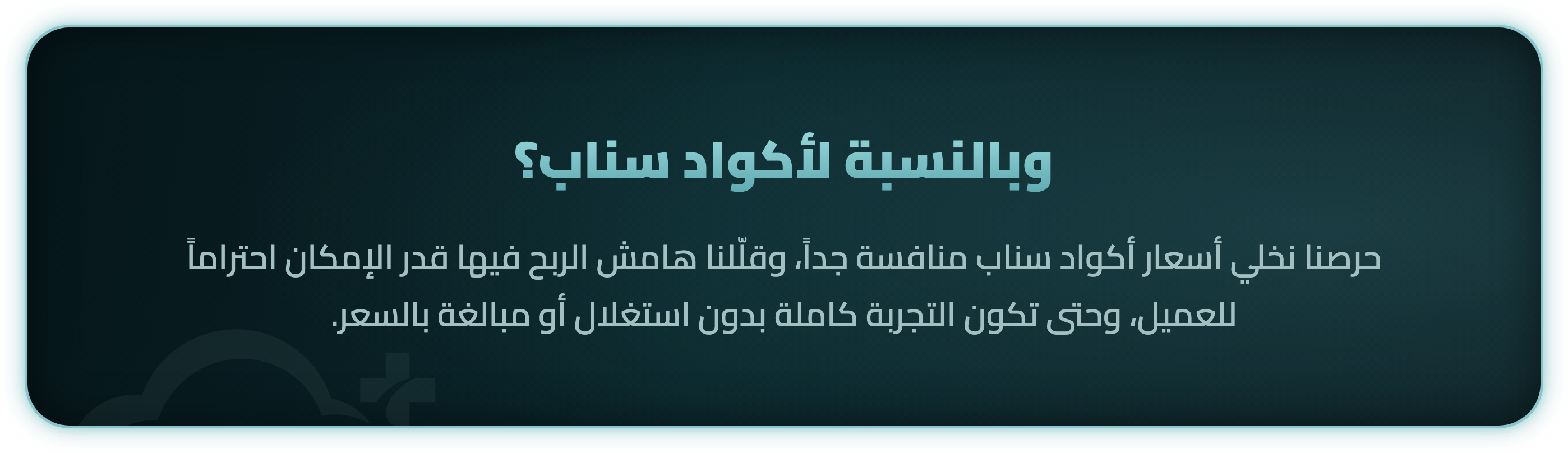 وبالنسبة لأكواد سناب؟

حرصنا نخلي أسعار أكواد سناب منافسة جداً، وقلّلنا هامش الربح فيها قدر الإمكان احتراماً للعميل، وحتى تكون التجربة كاملة بدون استغلال أو مبالغة بالسعر.